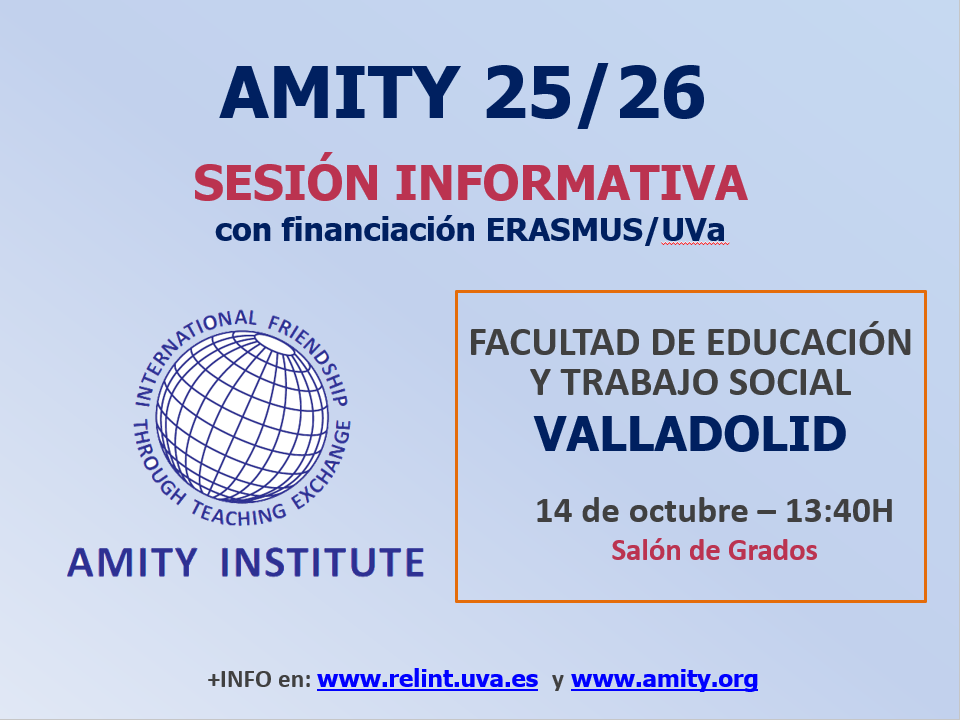 AMITY 25/26

SESIÓN INFORMATIVA

con financiación ERASMUS/UVa

INTERNATIONAL FRIENDSHIP THROUGH TEACHING EXCHANGE

AMITY INSTITUTE

FACULTAD DE EDUCACIÓN Y TRABAJO SOCIAL

VALLADOLID

14 de octubre – 13:40H

Salón de Grados

+INFO en: www.relint.uva.es y www.amity.org